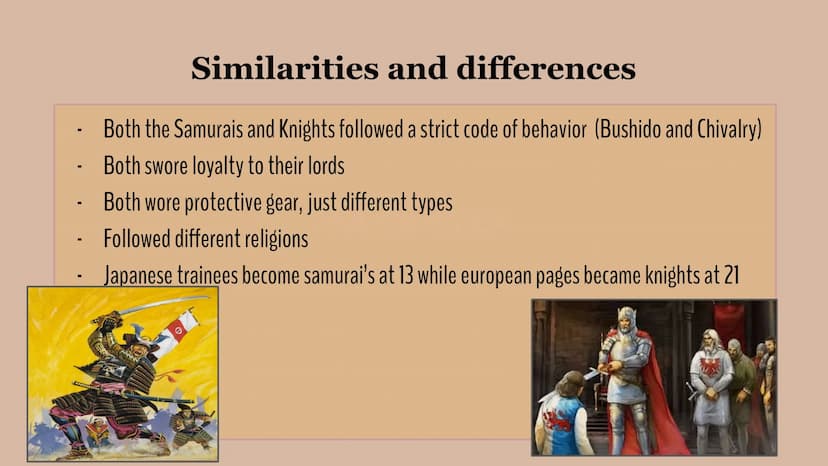 Similarities and differences

- Both the Samurais and Knights followed a strict code of behavior (Bushido and Chivalry)
- Both swore loyalty to their lords
- Both wore protective gear, just different types
- Followed different religions
- Japanese trainees become samurai's at 13 while european pages became knights at 21